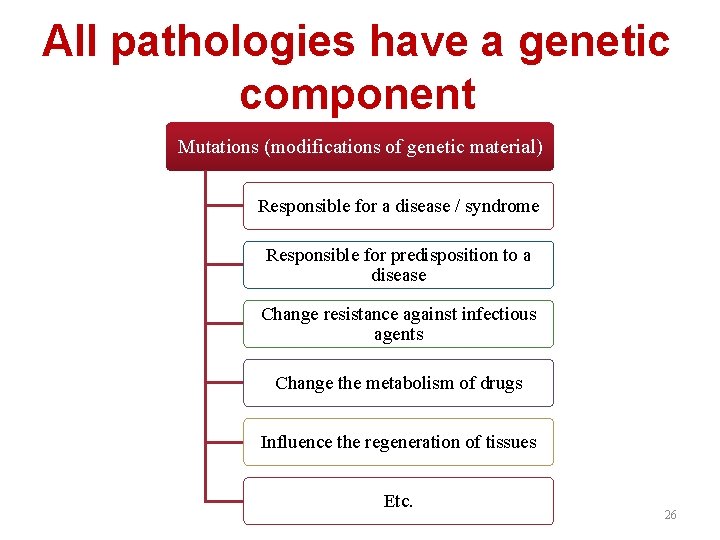 All pathologies have a genetic component

Mutations (modifications of genetic material)

Responsible for a disease / syndrome

Responsible for predisposition to a disease

Change resistance against infectious agents

Change the metabolism of drugs

Influence the regeneration of tissues

Etc.

26